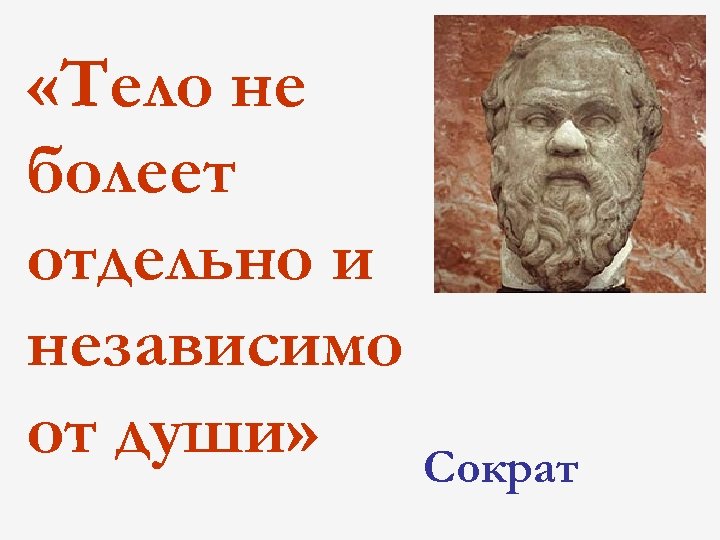 «Тело не болеет отдельно и независимо от души»

Сократ